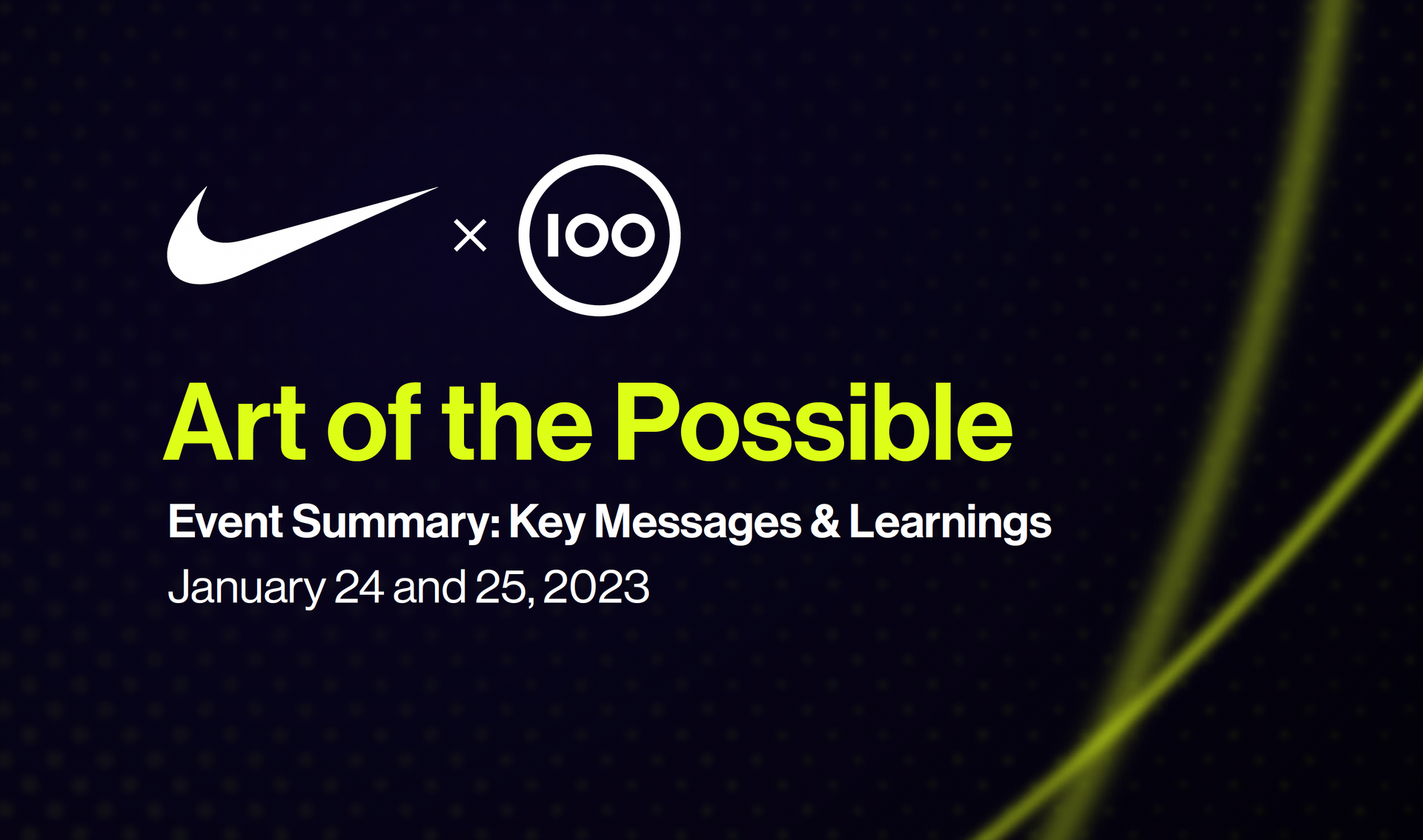 × 100

Art of the Possible

Event Summary: Key Messages & Learnings

January 24 and 25, 2023